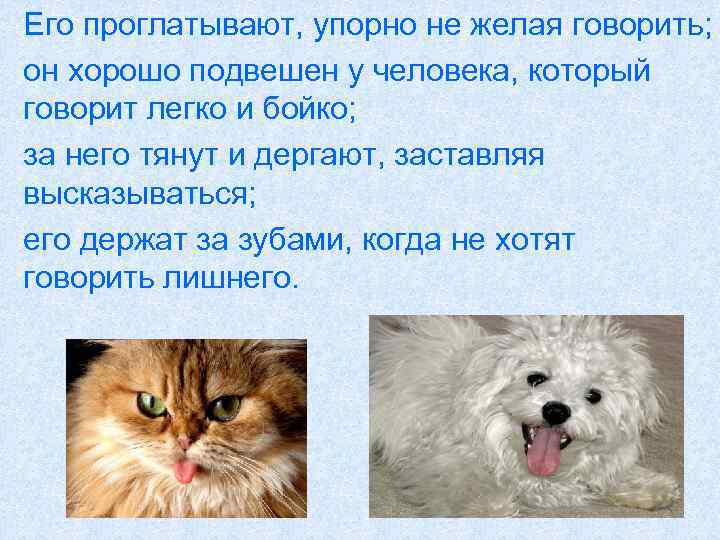 Его проглатывают, упорно не желая говорить;

он хорошо подвешен у человека, который говорит легко и бойко;

за него тянут и дергают, заставляя высказываться;

его держат за зубами, когда не хотят говорить лишнего.